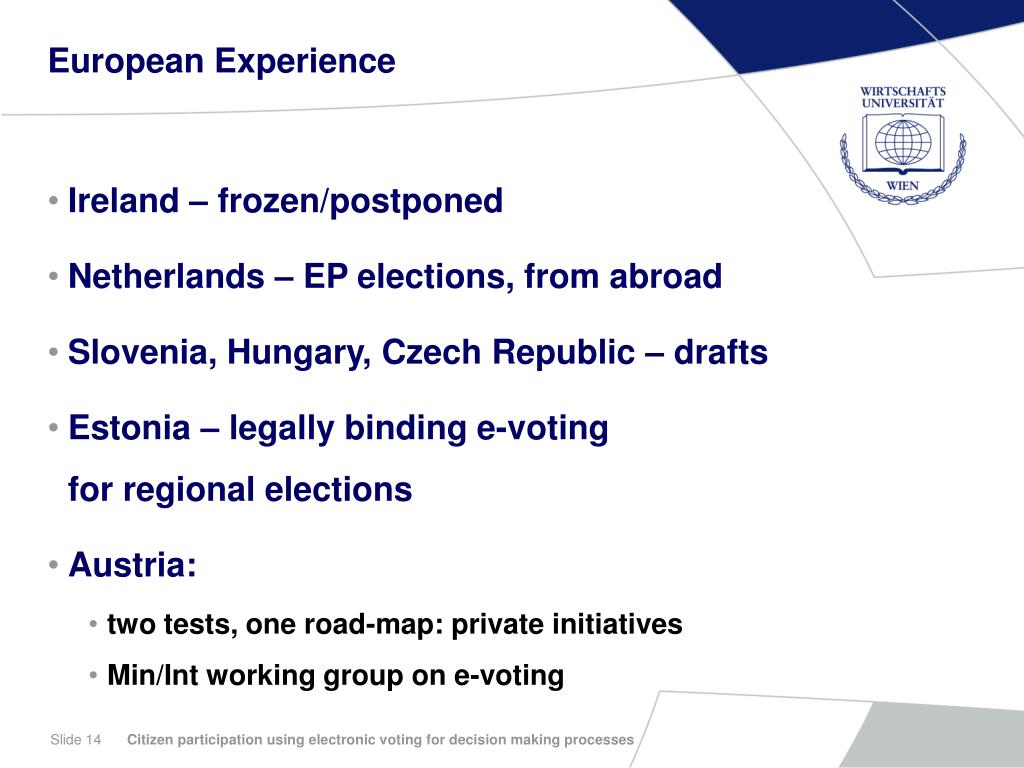 European Experience

WIRTSCHAFTS UNIVERSITÄT WIEN

• Ireland – frozen/postponed

• Netherlands – EP elections, from abroad

• Slovenia, Hungary, Czech Republic – drafts

• Estonia – legally binding e-voting for regional elections

• Austria:

• two tests, one road-map: private initiatives

• Min/Int working group on e-voting

Slide 14 Citizen participation using electronic voting for decision making processes